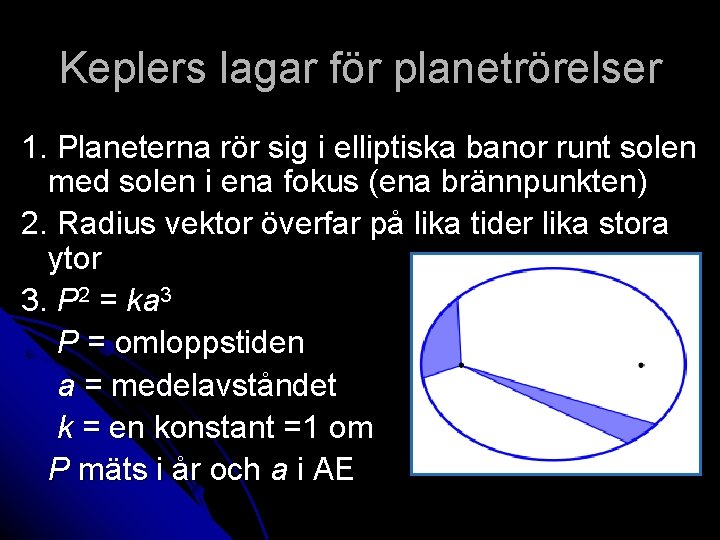 Keplers lagar för planetrörelser

1. Planeterna rör sig i elliptiska banor runt solen med solen i ena fokus (ena brännpunkten)

2. Radius vektor överfar på lika tider lika stora ytor

3. $P^2 = ka^3$

$P$ = omloppstiden

$a$ = medelavståndet

$k$ = en konstant =1 om $P$ mäts i år och $a$ i AE